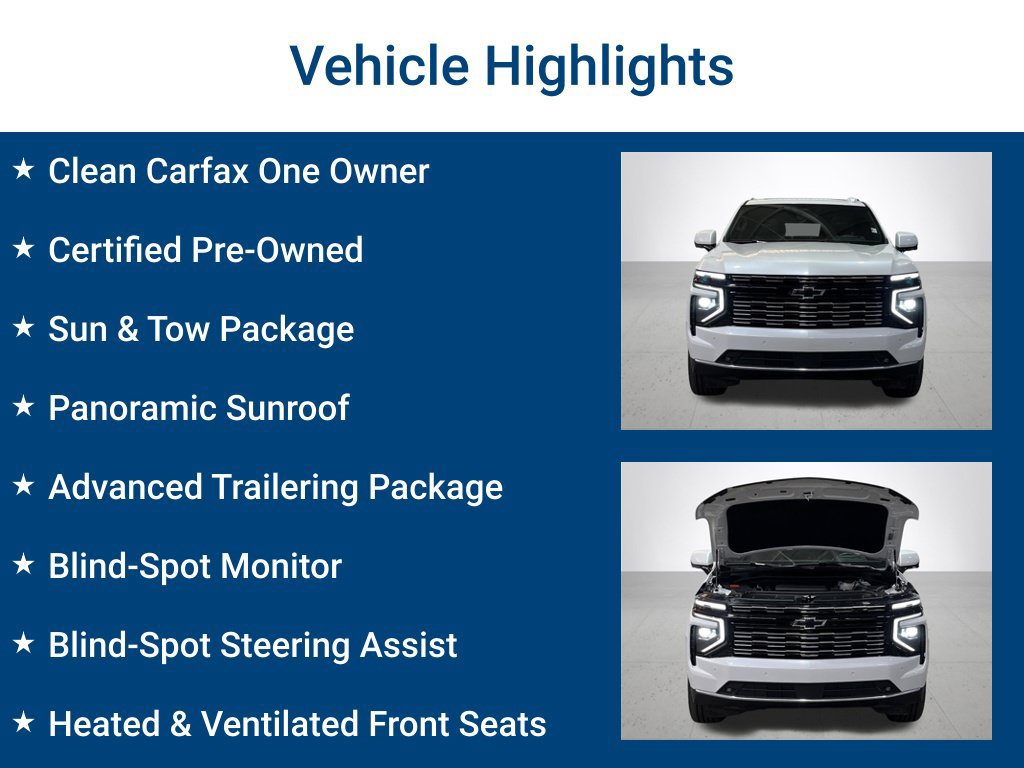 Vehicle Highlights

★ Clean Carfax One Owner

★ Certified Pre-Owned

★ Sun & Tow Package

★ Panoramic Sunroof

★ Advanced Trailering Package

★ Blind-Spot Monitor

★ Blind-Spot Steering Assist

★ Heated & Ventilated Front Seats